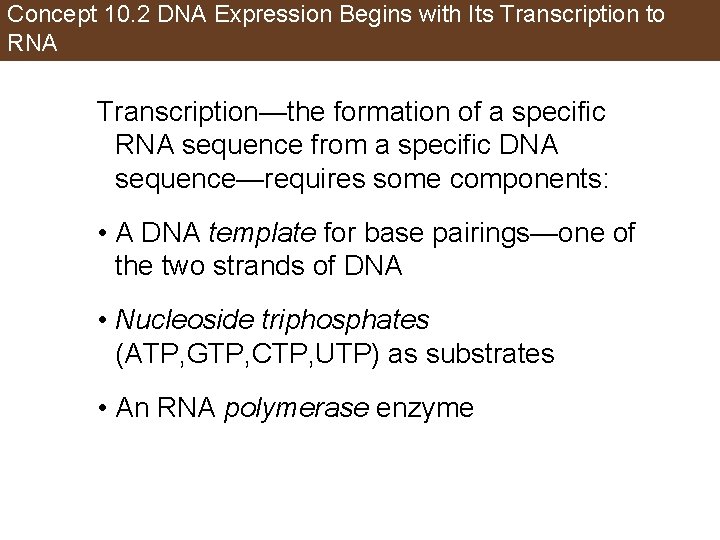 Concept 10.2 DNA Expression Begins with Its Transcription to RNA

Transcription—the formation of a specific RNA sequence from a specific DNA sequence—requires some components:

• A DNA template for base pairings—one of the two strands of DNA

• Nucleoside triphosphates (ATP,GTP,CTP,UTP) as substrates

• An RNA polymerase enzyme